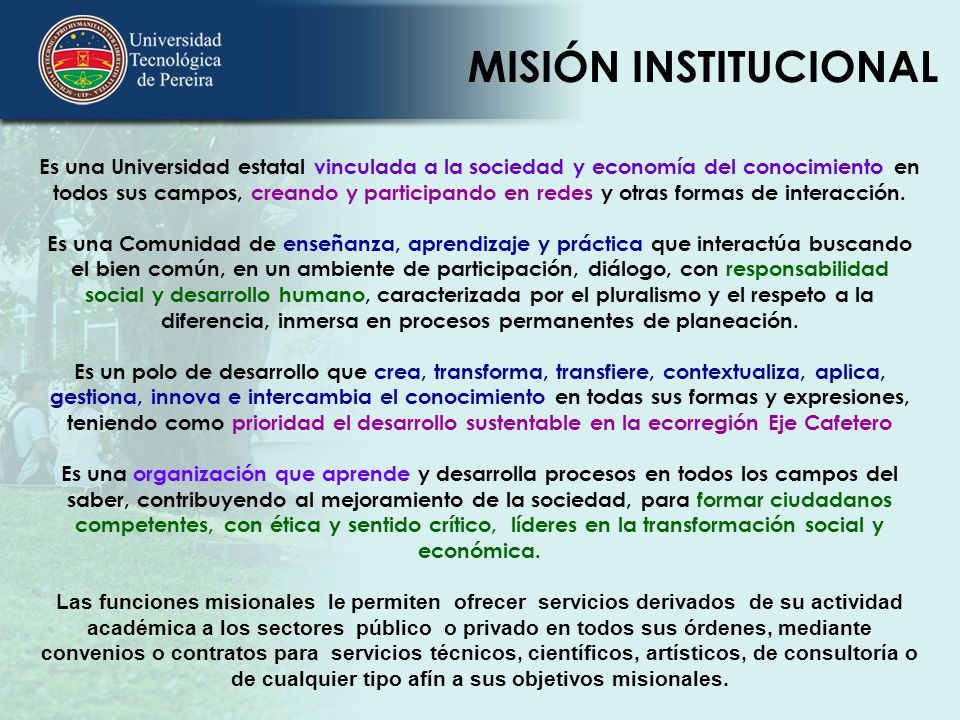 Universidad Tecnológica de Pereira

MISIÓN INSTITUCIONAL

Es una Universidad estatal vinculada a la sociedad y economía del conocimiento en todos sus campos, creando y participando en redes y otras formas de interacción.

Es una Comunidad de enseñanza, aprendizaje y práctica que interactúa buscando el bien común, en un ambiente de participación, diálogo, con responsabilidad social y desarrollo humano, caracterizada por el pluralismo y el respeto a la diferencia, inmersa en procesos permanentes de planeación.

Es un polo de desarrollo que crea, transforma, transfiere, contextualiza, aplica, gestiona, innova e intercambia el conocimiento en todas sus formas y expresiones, teniendo como prioridad el desarrollo sustentable en la ecorregión Eje Cafetero

Es una organización que aprende y desarrolla procesos en todos los campos del saber, contribuyendo al mejoramiento de la sociedad, para formar ciudadanos competentes, con ética y sentido crítico, líderes en la transformación social y económica.

Las funciones misionales le permiten ofrecer servicios derivados de su actividad académica a los sectores público o privado en todos sus órdenes, mediante convenios o contratos para servicios técnicos, científicos, artísticos, de consultoría o de cualquier tipo afín a sus objetivos misionales.